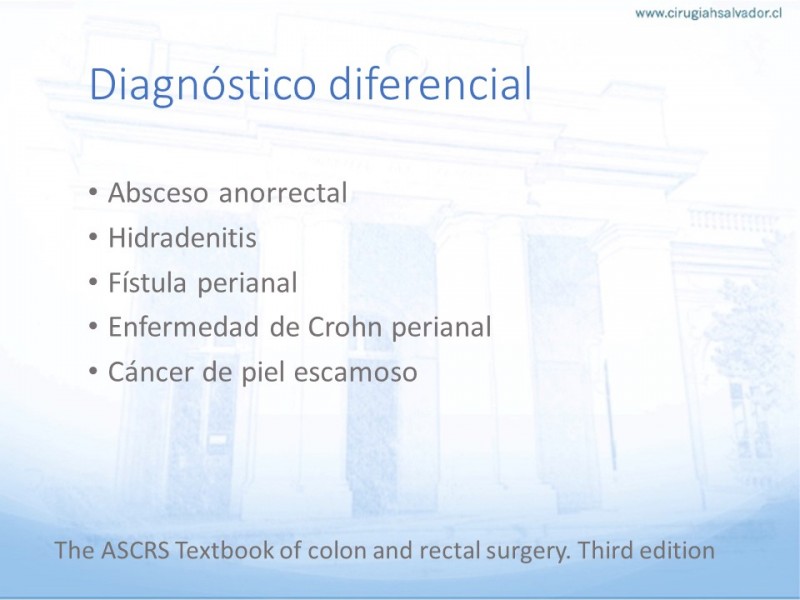 www.cirugiahsalvador.cl

Diagnóstico diferencial

• Absceso anorrectal
• Hidradenitis
• Fístula perianal
• Enfermedad de Crohn perianal
• Cáncer de piel escamoso

The ASCRS Textbook of colon and rectal surgery. Third edition